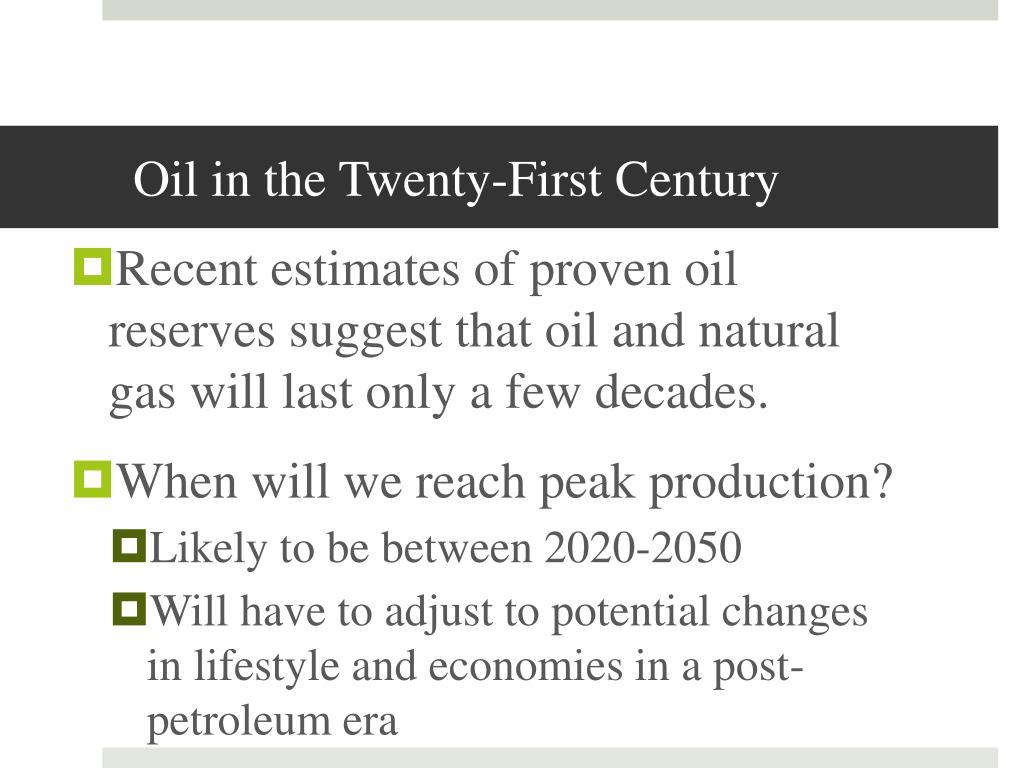 Oil in the Twenty-First Century

Recent estimates of proven oil reserves suggest that oil and natural gas will last only a few decades.

When will we reach peak production?

Likely to be between 2020-2050

Will have to adjust to potential changes in lifestyle and economies in a post-petroleum era